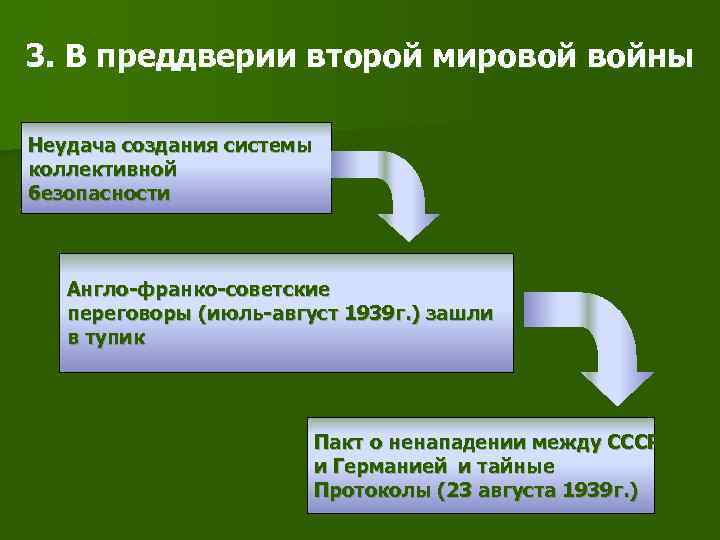 3. В преддверии второй мировой войны

Неудача создания системы коллективной безопасности

Англо-франко-советские переговоры (июль-август 1939г.) зашли в тупик

Пакт о ненападении между СССР и Германией и тайные Протоколы (23 августа 1939г.)